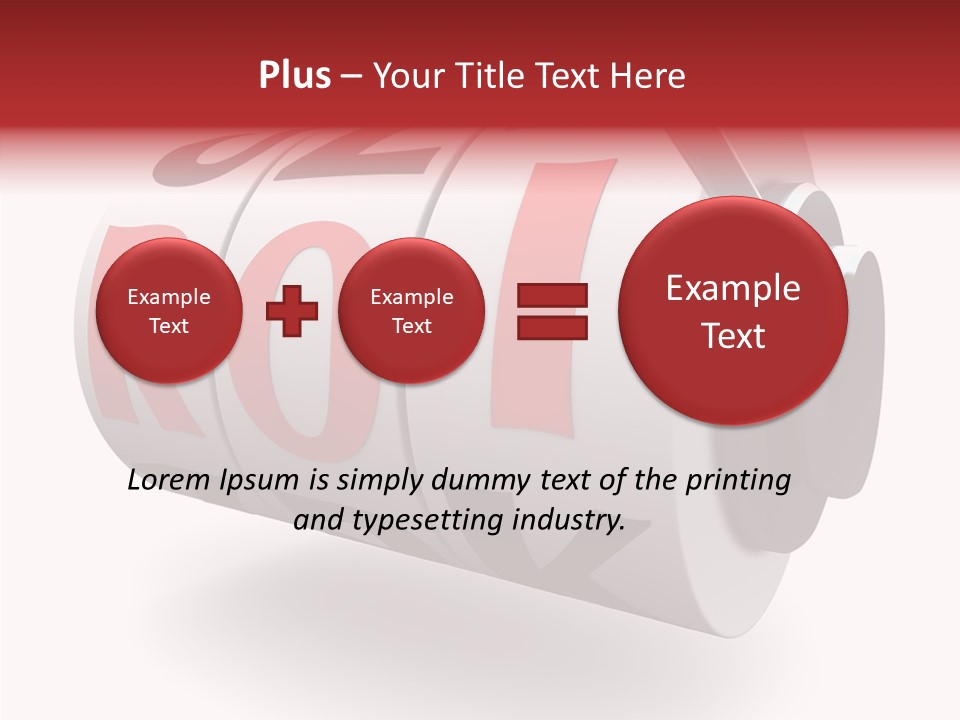 Plus – Your Title Text Here

Example Text

Example Text

Example Text

Lorem Ipsum is simply dummy text of the printing and typesetting industry.